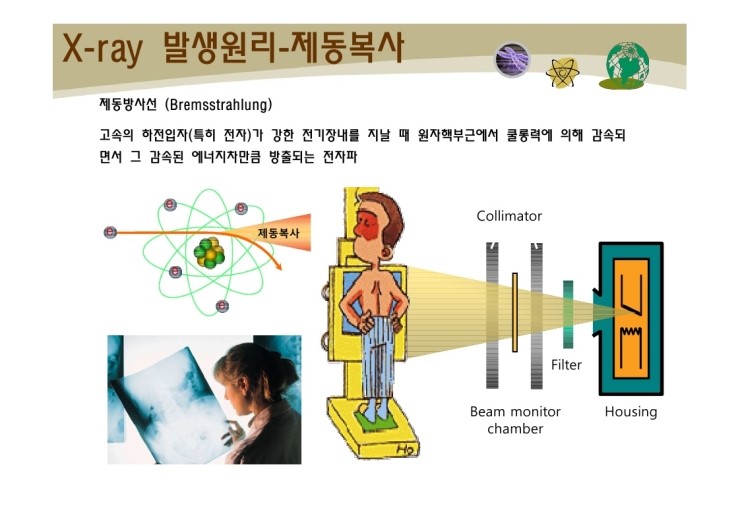 X-ray 발생원리-제동복사

제동방사선 (Bremsstrahlung)

고속의 하전입자(특히 전자)가 강한 전기장내를 지날 때 원자핵부근에서 쿨롱력에 의해 감속되면서 그 감속된 에너지차만큼 방출되는 전자파

e
e
e
e
e
제동복사

Collimator
Filter
Beam monitor chamber
Housing
Ho